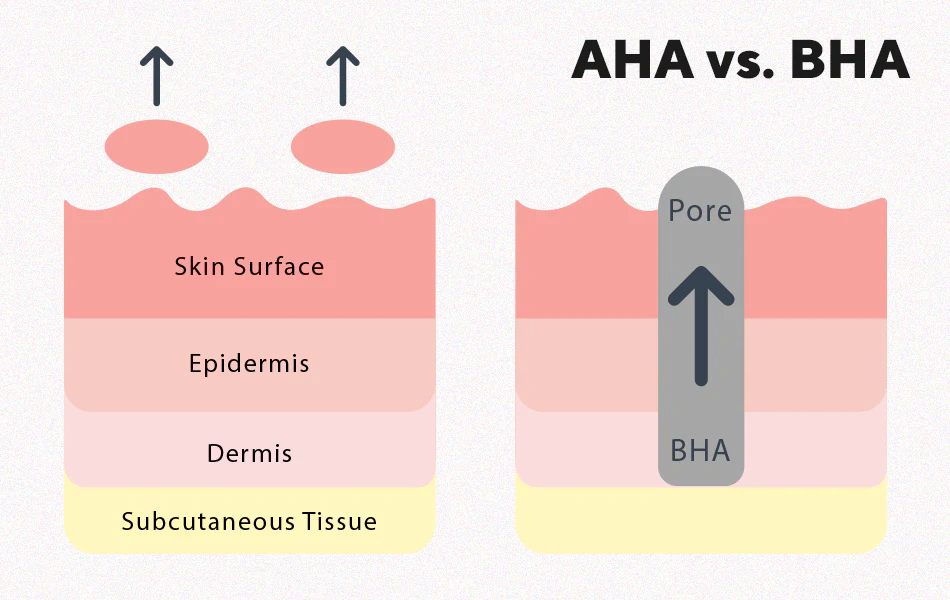 AHA vs. BHA

Skin Surface

Epidermis

Dermis

Subcutaneous Tissue

Pore

BHA